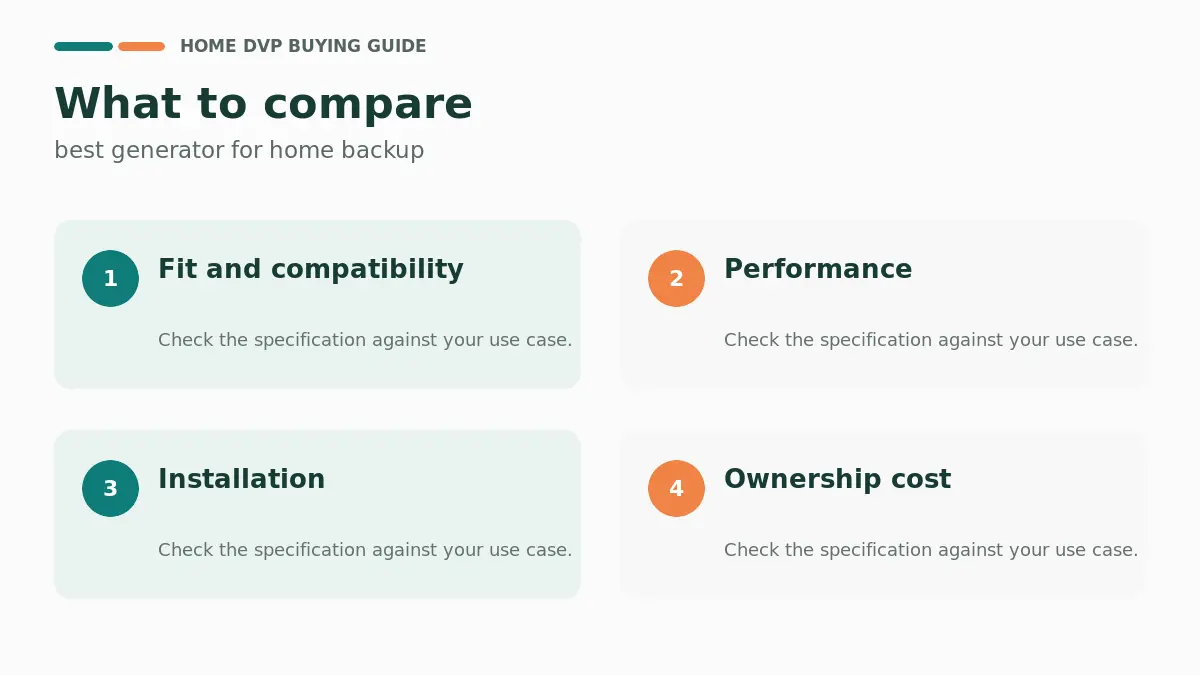 HOME DVP BUYING GUIDE

What to compare

best generator for home backup

1 Fit and compatibility

Check the specification against your use case.

2 Performance

Check the specification against your use case.

3 Installation

Check the specification against your use case.

4 Ownership cost

Check the specification against your use case.